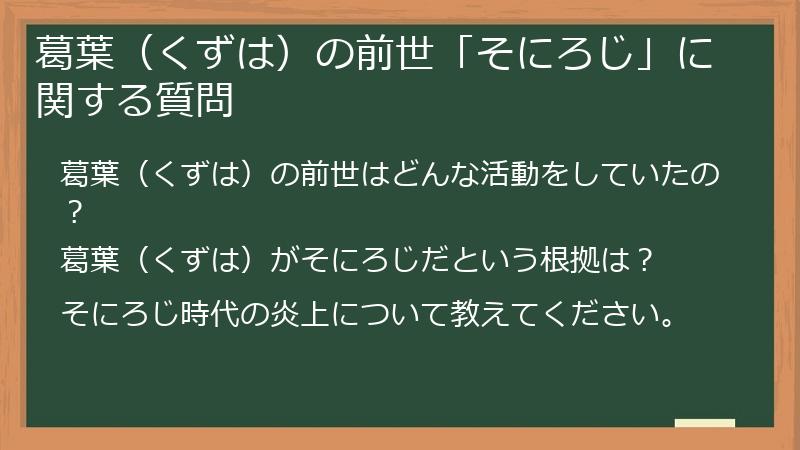 葛葉（くずは）の前世「そにろじ」に関する質問

葛葉（くずは）の前世はどんな活動をしていたの？

葛葉（くずは）がそにろじだという根拠は？

そにろじ時代の炎上について教えてください。